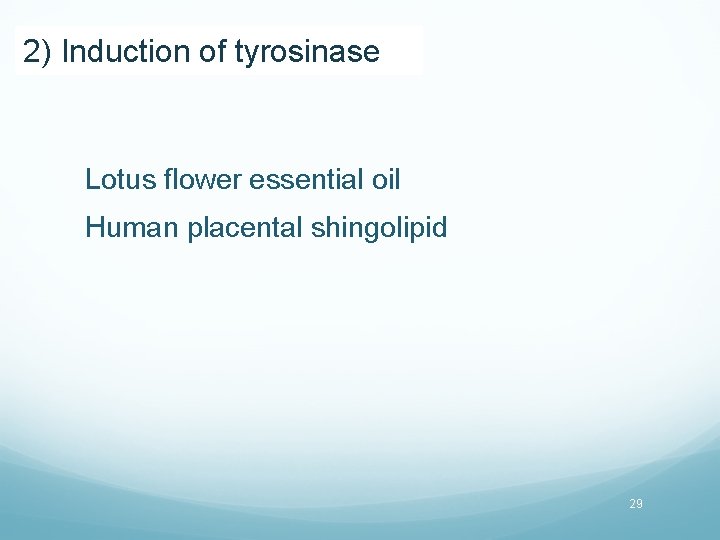 2) Induction of tyrosinase

Lotus flower essential oil

Human placental shingolipid

29